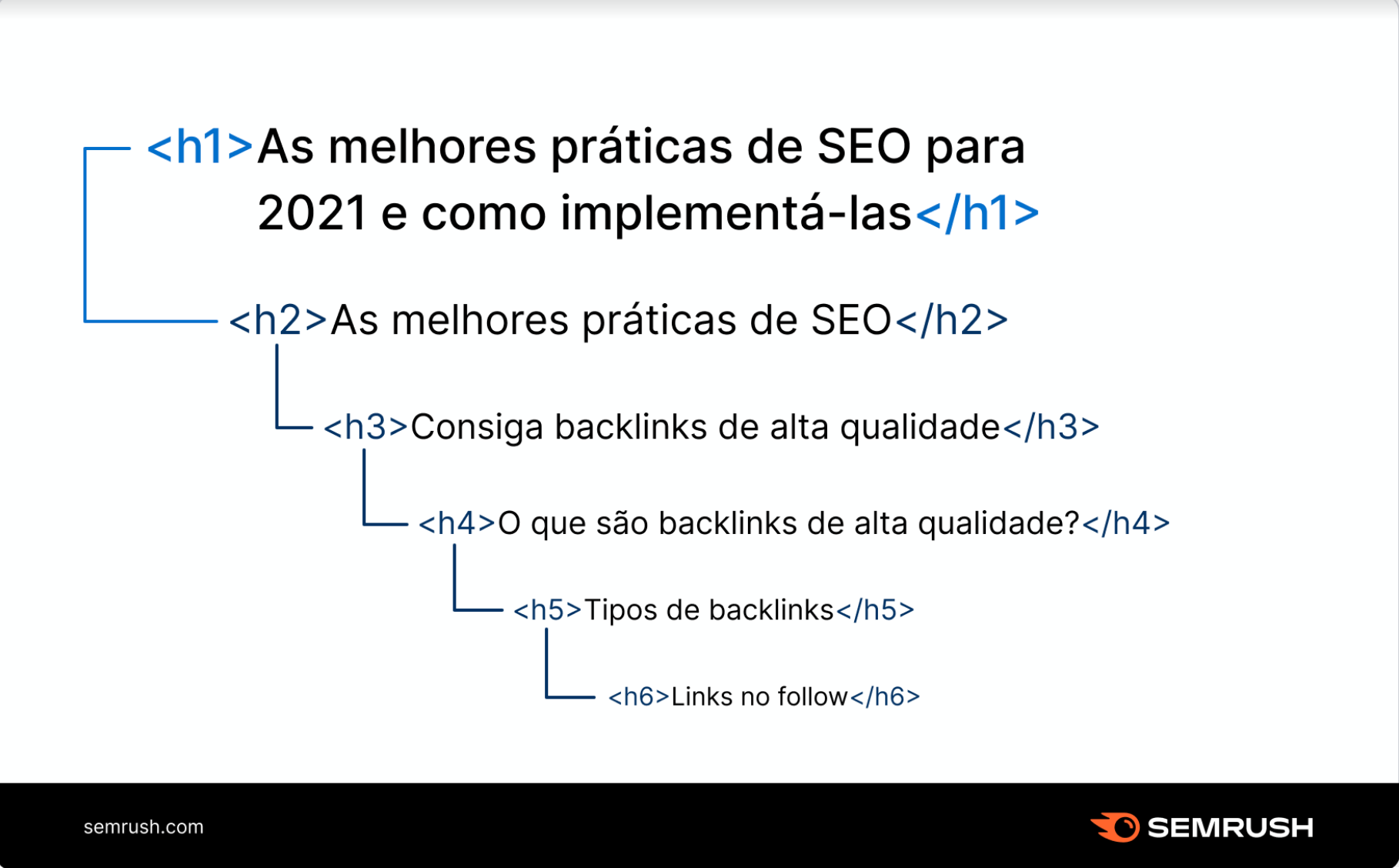 <h1>As melhores práticas de SEO para 2021 e como implementá-las</h1>

<h2>As melhores práticas de SEO</h2>

<h3>Consiga backlinks de alta qualidade</h3>

<h4>O que são backlinks de alta qualidade?</h4>

<h5>Tipos de backlinks</h5>

<h6>Links no follow</h6>

semrush.com

SEMRUSH